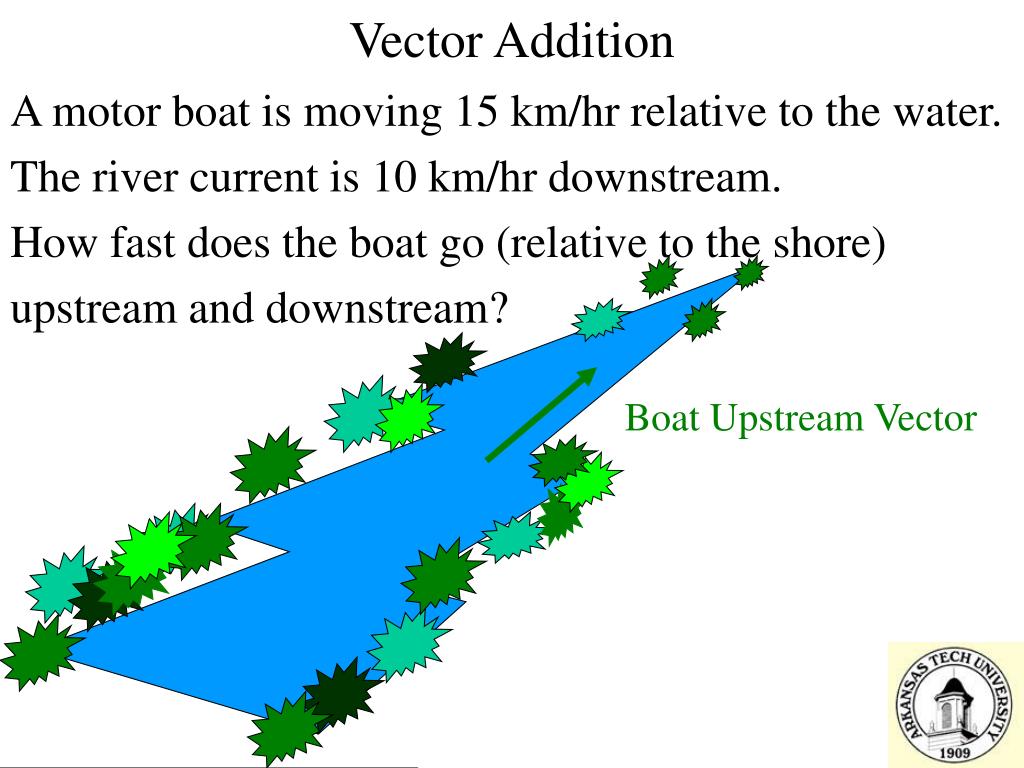 Vector Addition

A motor boat is moving 15 km/hr relative to the water.

The river current is 10 km/hr downstream.

How fast does the boat go (relative to the shore) upstream and downstream?

Boat Upstream Vector

ARKANSAS TECH UNIVERSITY
1909